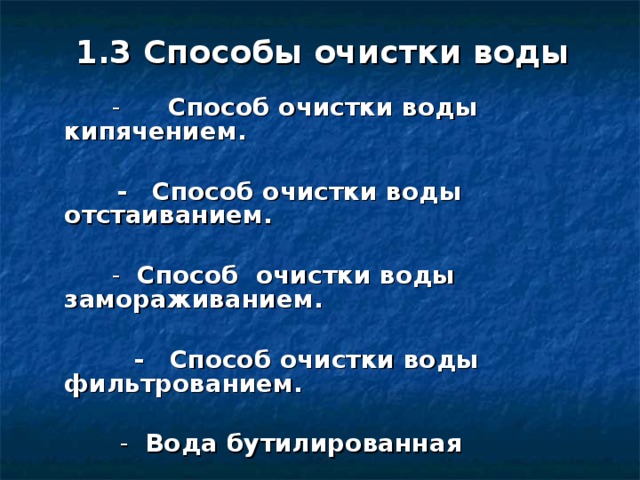 1.3 Способы очистки воды

- Способ очистки воды кипячением.

- Способ очистки воды отстаиванием.

- Способ очистки воды замораживанием.

- Способ очистки воды фильтрованием.

- Вода бутилированная